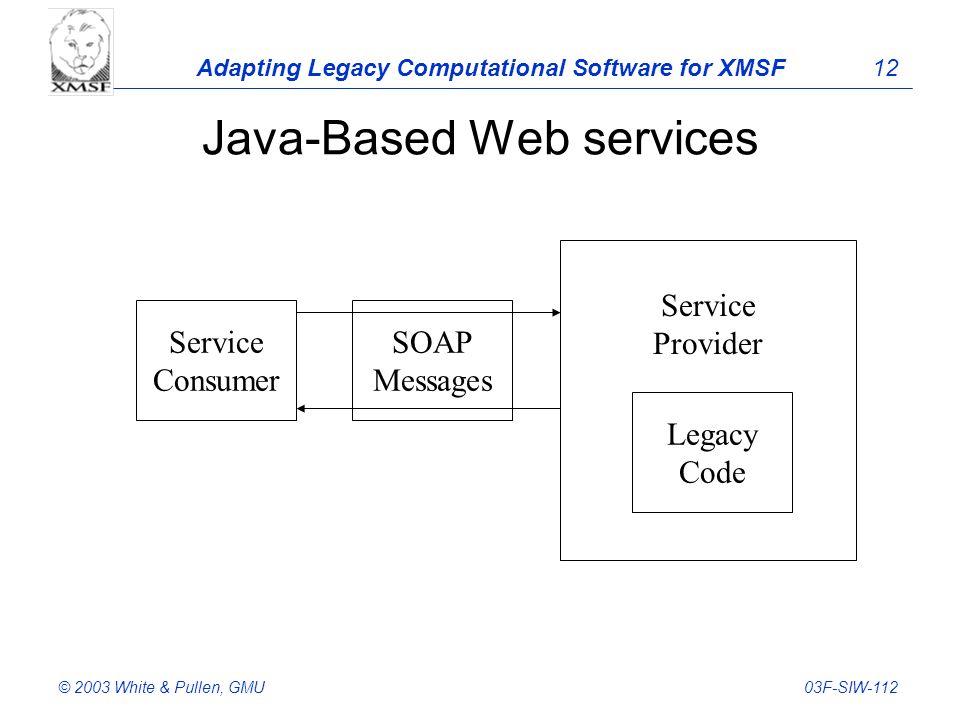 XMSF

Adapting Legacy Computational Software for XMSF 12

Java-Based Web services

Service Consumer

SOAP Messages

Service Provider

Legacy Code

© 2003 White & Pullen, GMU

03F-SIW-112